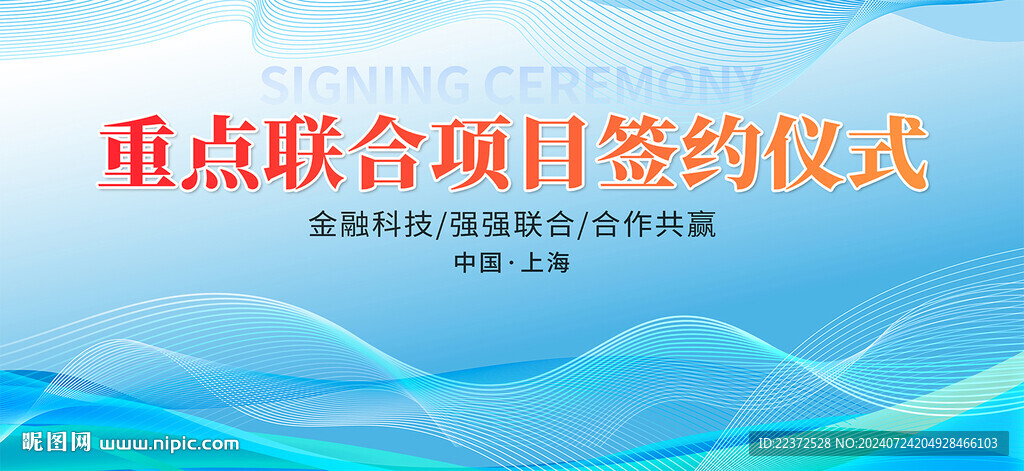 SIGNING CEREMONY

重点联合项目签约仪式

金融科技/强强联合/合作共赢

中国·上海

昵图网 www.nipic.com

ID:22372528 NO:20240724204928466103